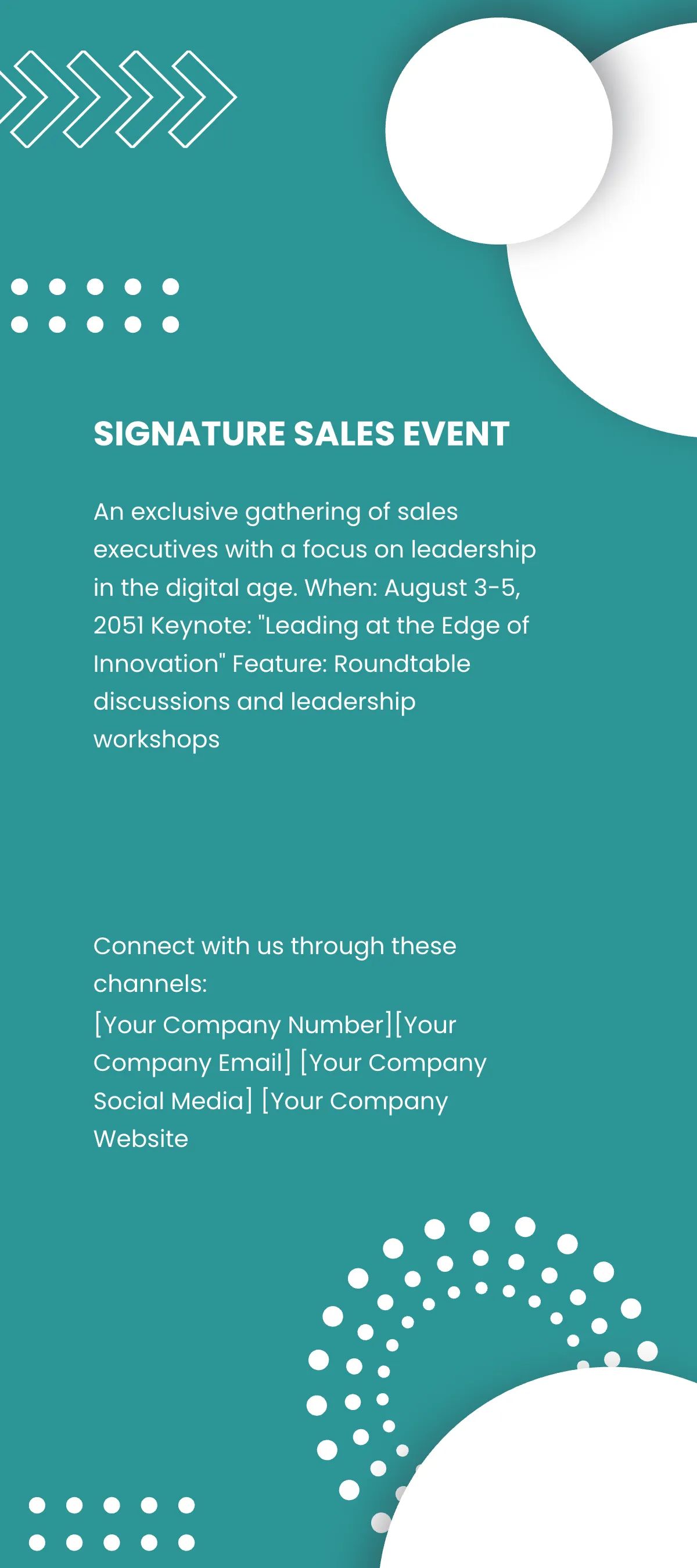 SIGNATURE SALES EVENT

An exclusive gathering of sales executives with a focus on leadership in the digital age. When: August 3-5, 2051 Keynote: "Leading at the Edge of Innovation" Feature: Roundtable discussions and leadership workshops

Connect with us through these channels:
[Your Company Number][Your Company Email] [Your Company Social Media] [Your Company Website